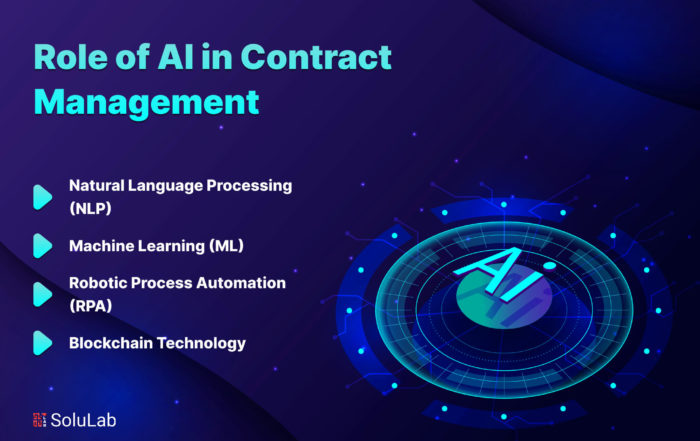 Role of AI in Contract Management

Natural Language Processing (NLP)

Machine Learning (ML)

Robotic Process Automation (RPA)

Blockchain Technology

AI

SoluLab